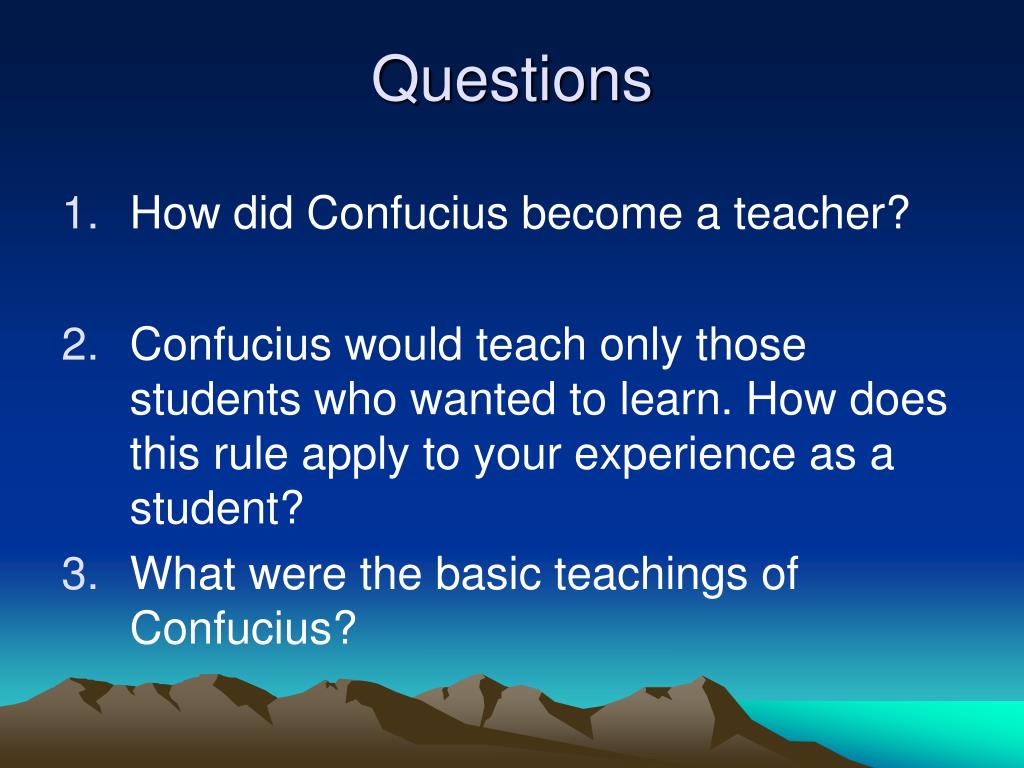 Questions

1. How did Confucius become a teacher?

2. Confucius would teach only those students who wanted to learn. How does this rule apply to your experience as a student?

3. What were the basic teachings of Confucius?